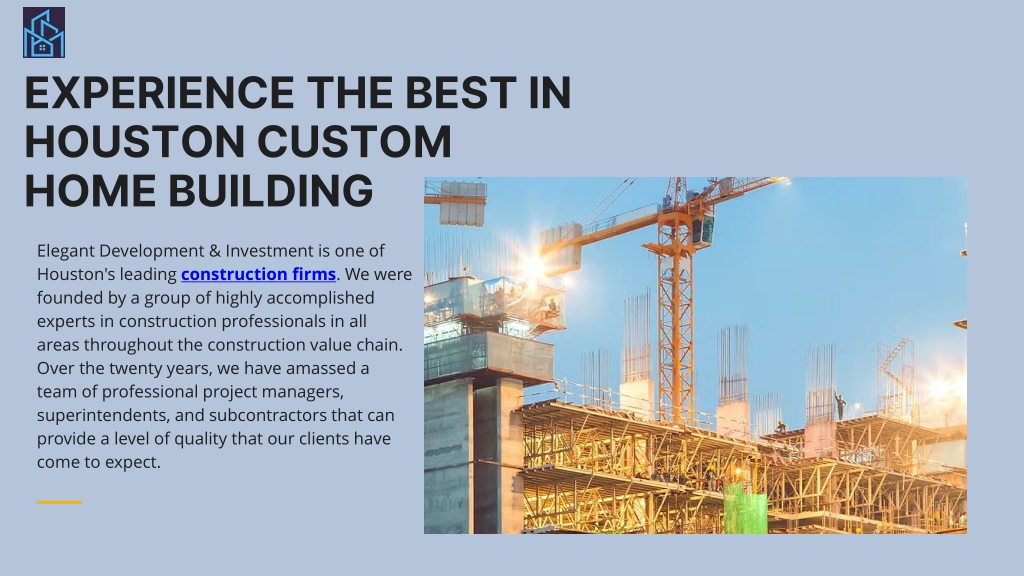 EXPERIENCE THE BEST IN HOUSTON CUSTOM HOME BUILDING

Elegant Development & Investment is one of Houston's leading construction firms. We were founded by a group of highly accomplished experts in construction professionals in all areas throughout the construction value chain. Over the twenty years, we have amassed a team of professional project managers, superintendents, and subcontractors that can provide a level of quality that our clients have come to expect.